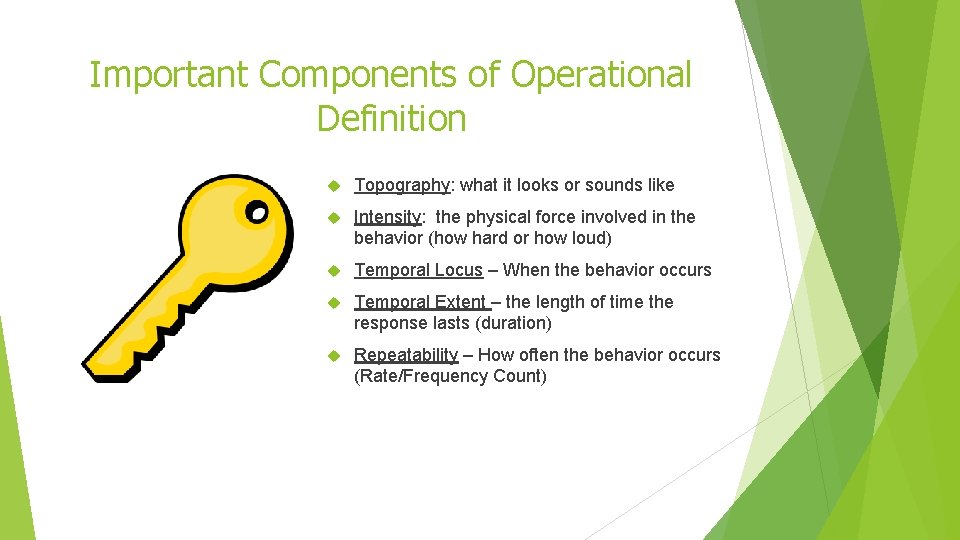 Important Components of Operational Definition

Topography: what it looks or sounds like

Intensity: the physical force involved in the behavior (how hard or how loud)

Temporal Locus – When the behavior occurs

Temporal Extent – the length of time the response lasts (duration)

Repeatability – How often the behavior occurs (Rate/Frequency Count)